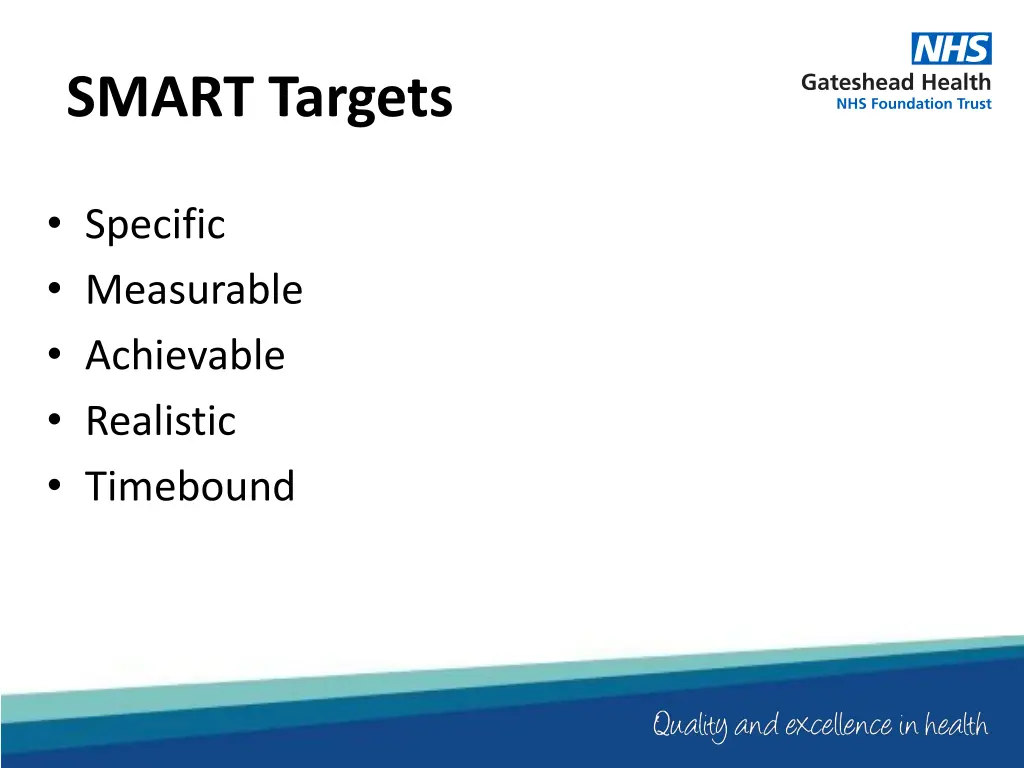 SMART Targets

NHS
Gateshead Health
NHS Foundation Trust

• Specific
• Measurable
• Achievable
• Realistic
• Timebound

Quality and excellence in health